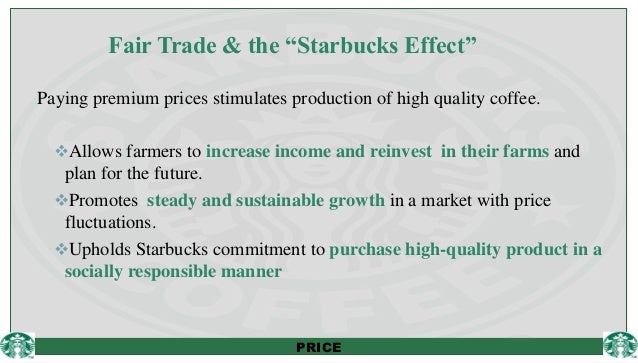 Fair Trade & the “Starbucks Effect”

Paying premium prices stimulates production of high quality coffee.

❖Allows farmers to increase income and reinvest in their farms and plan for the future.

❖Promotes steady and sustainable growth in a market with price fluctuations.

❖Upholds Starbucks commitment to purchase high-quality product in a socially responsible manner

PRICE